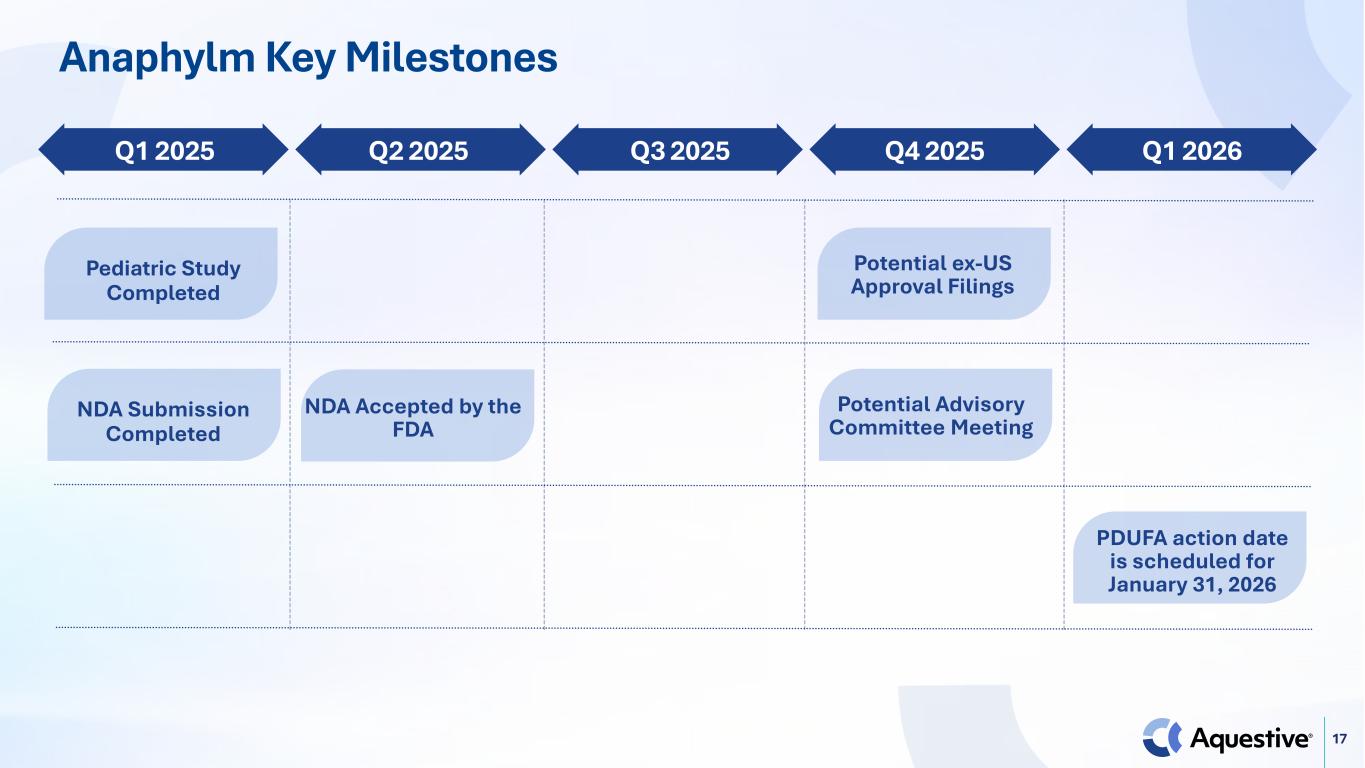 Anaphylm Key Milestones

| Q1 2025 | Q2 2025 | Q3 2025 | Q4 2025 | Q1 2026 |
|---|---|---|---|---|
| Pediatric Study Completed | | | Potential ex-US Approval Filings | |
| NDA Submission Completed | NDA Accepted by the FDA | | Potential Advisory Committee Meeting | |
| | | | | PDUFA action date is scheduled for January 31, 2026 |

Aquestive®

17